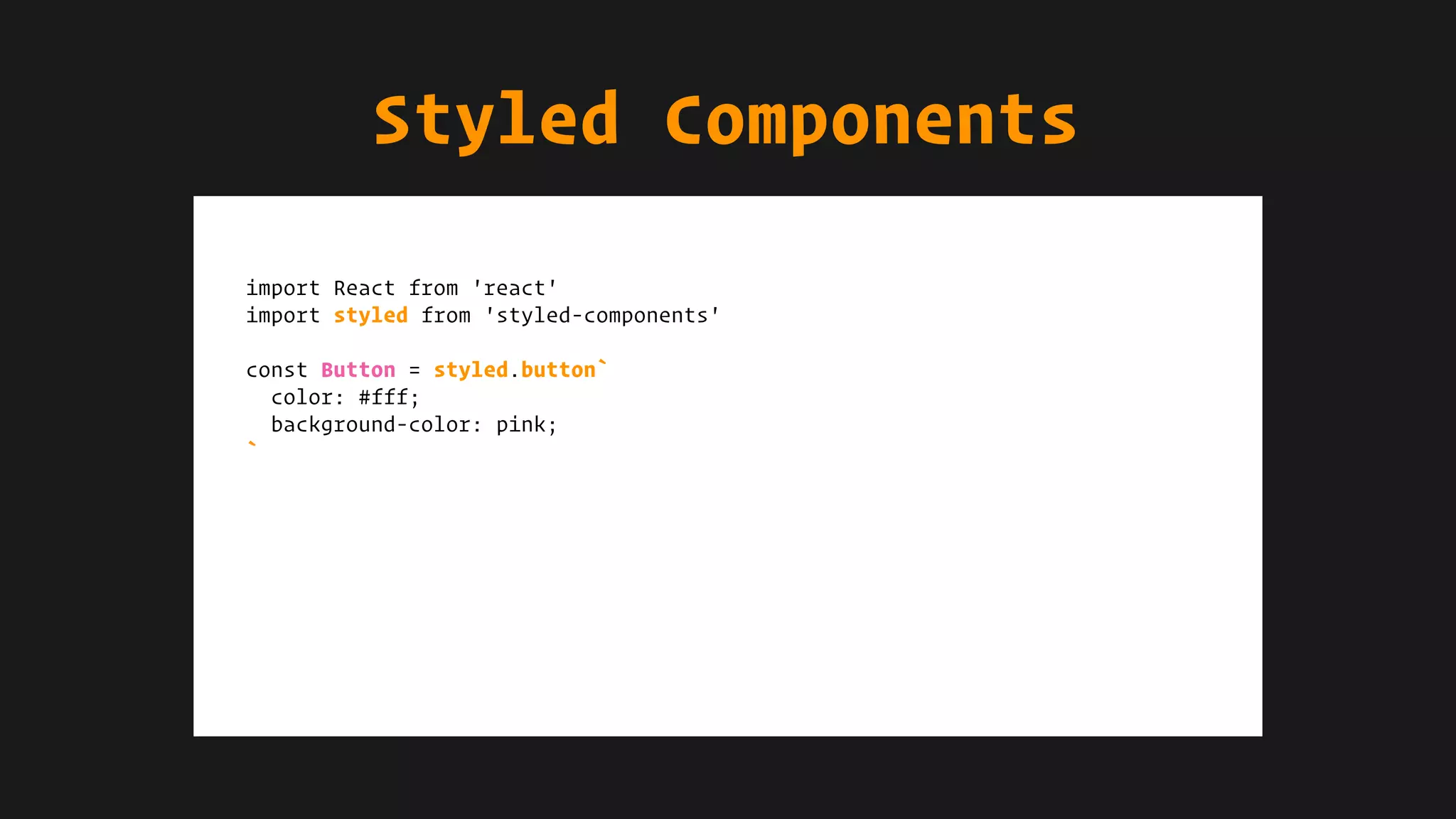 Styled Components

import React from 'react'
import styled from 'styled-components'

const Button = styled.button`
  color: #fff;
  background-color: pink;
`